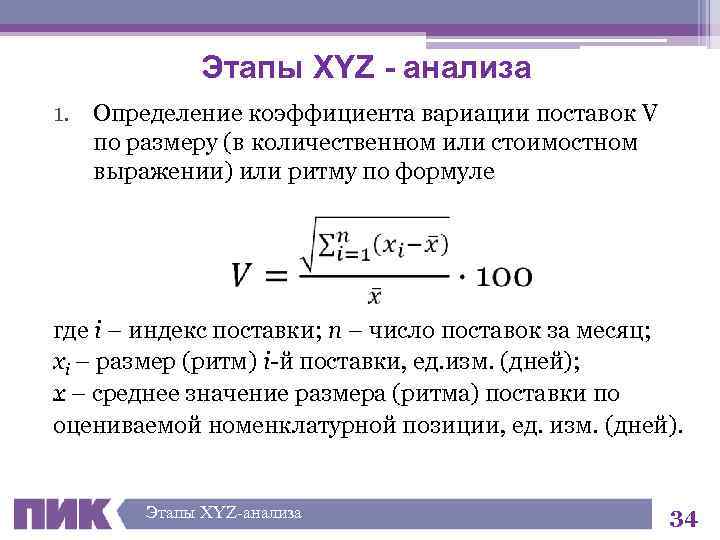 Этапы XYZ - анализа

1. Определение коэффициента вариации поставок V по размеру (в количественном или стоимостном выражении) или ритму по формуле

$V = \frac{\sqrt{\sum_{i=1}^{n}(x_i - \bar{x})}}{\bar{x}} \cdot 100$

где $i$ – индекс поставки; $n$ – число поставок за месяц;
$x_i$ – размер (ритм) $i$-й поставки, ед.изм. (дней);
$x$ – среднее значение размера (ритма) поставки по оцениваемой номенклатурной позиции, ед. изм. (дней).

ПИК

Этапы XYZ-анализа

34